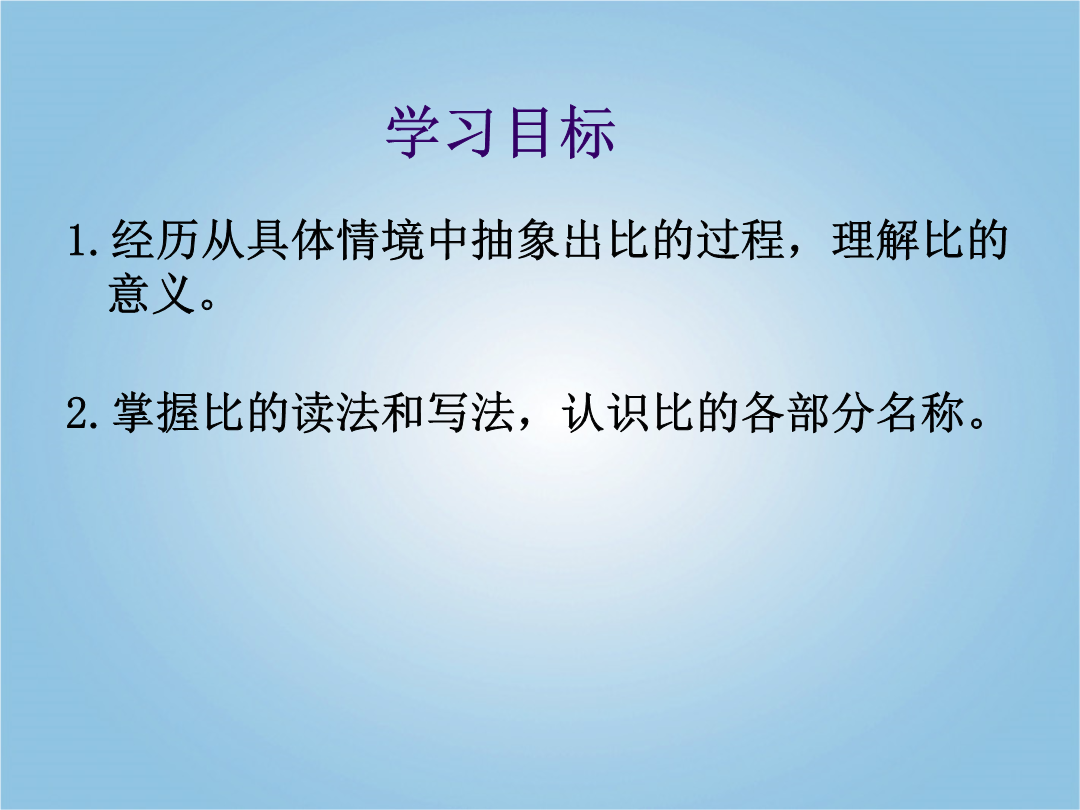 学习目标

1.经历从具体情境中抽象出比的过程，理解比的意义。

2.掌握比的读法和写法，认识比的各部分名称。